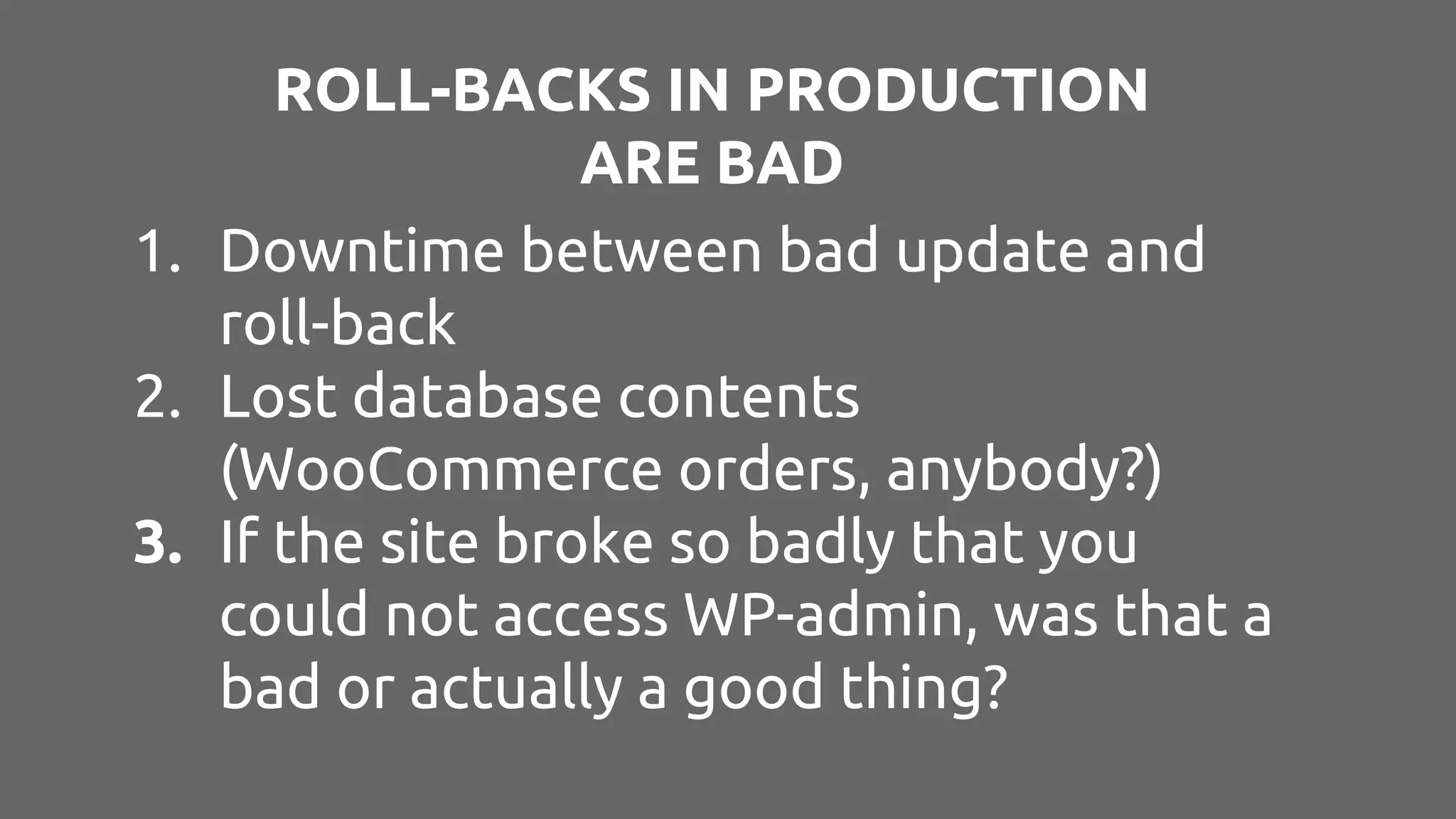 ROLL-BACKS IN PRODUCTION ARE BAD

1. Downtime between bad update and roll-back
2. Lost database contents (WooCommerce orders, anybody?)
3. If the site broke so badly that you could not access WP-admin, was that a bad or actually a good thing?